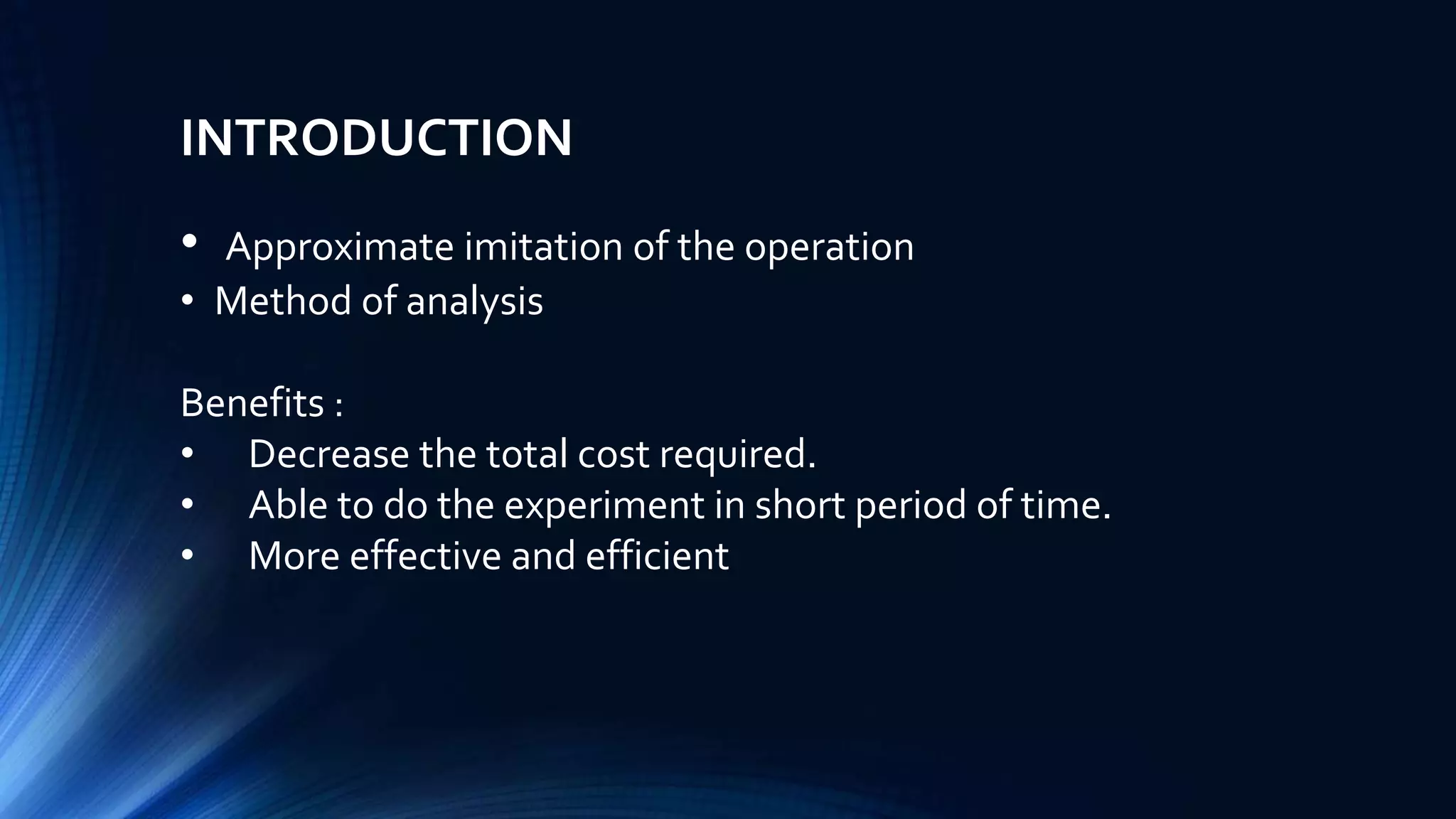 INTRODUCTION

• Approximate imitation of the operation
• Method of analysis

Benefits :
• Decrease the total cost required.
• Able to do the experiment in short period of time.
• More effective and efficient